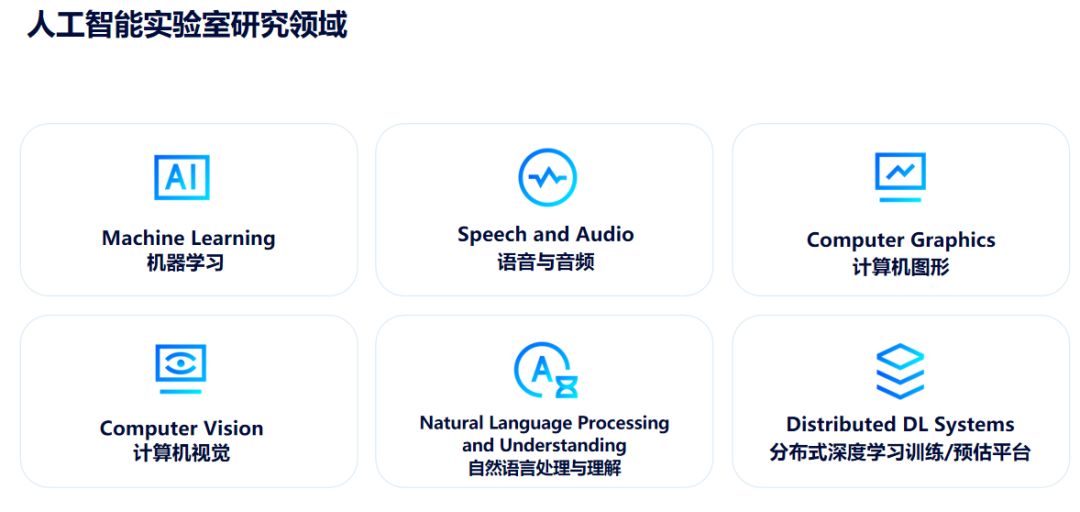 人工智能实验室研究领域

AI

Machine Learning
机器学习

Speech and Audio
语音与音频

Computer Graphics
计算机图形

Computer Vision
计算机视觉

A

Natural Language Processing and Understanding
自然语言处理与理解

Distributed DL Systems
分布式深度学习训练/预估平台